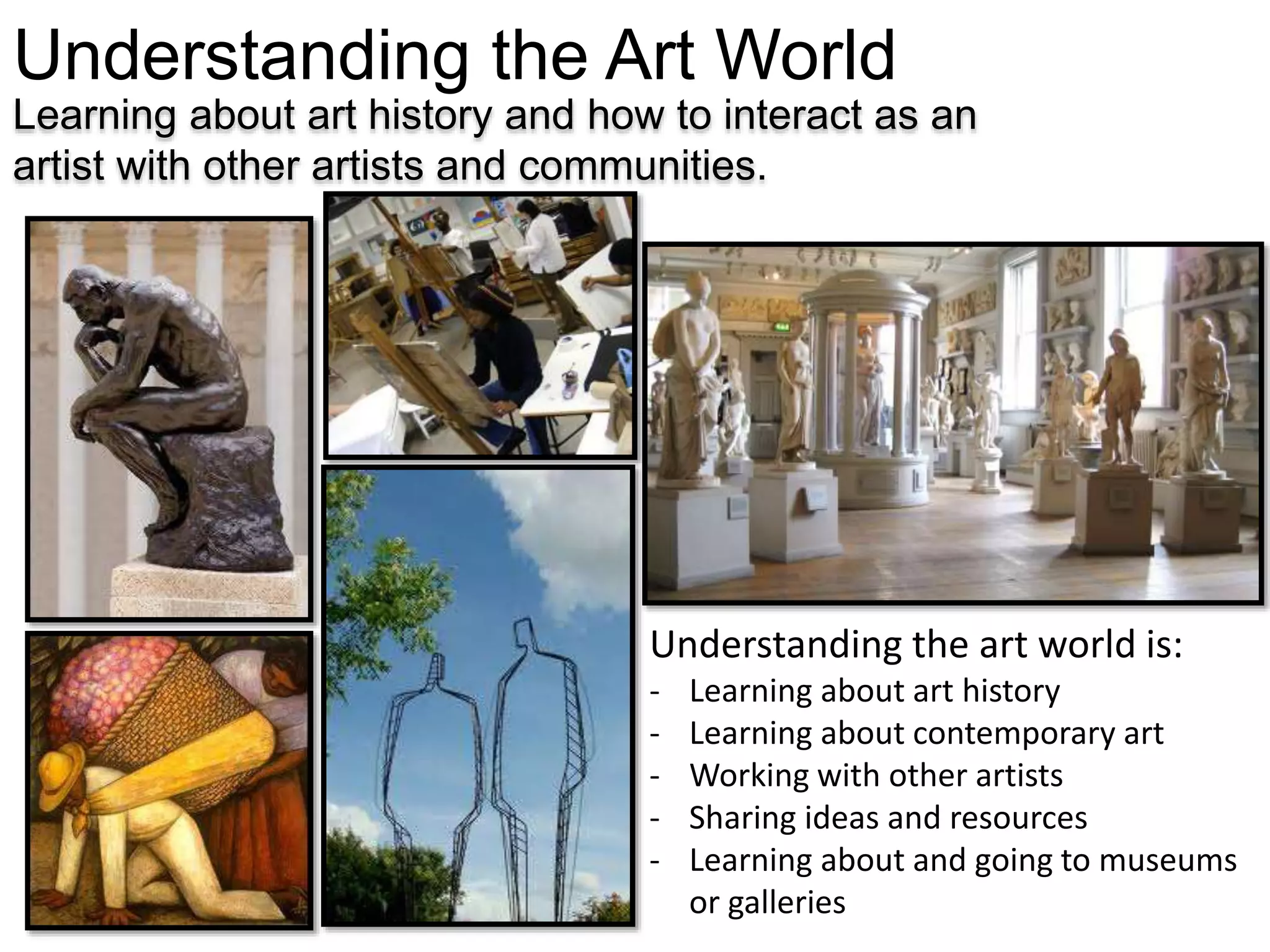 Understanding the Art World
Learning about art history and how to interact as an artist with other artists and communities.

Understanding the art world is:
- Learning about art history
- Learning about contemporary art
- Working with other artists
- Sharing ideas and resources
- Learning about and going to museums or galleries